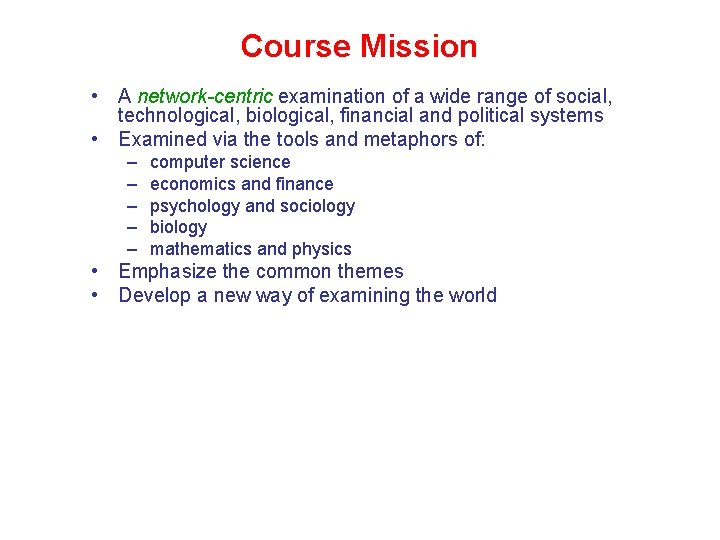 Course Mission

• A network-centric examination of a wide range of social, technological, biological, financial and political systems
• Examined via the tools and metaphors of:
– computer science
– economics and finance
– psychology and sociology
– biology
– mathematics and physics
• Emphasize the common themes
• Develop a new way of examining the world